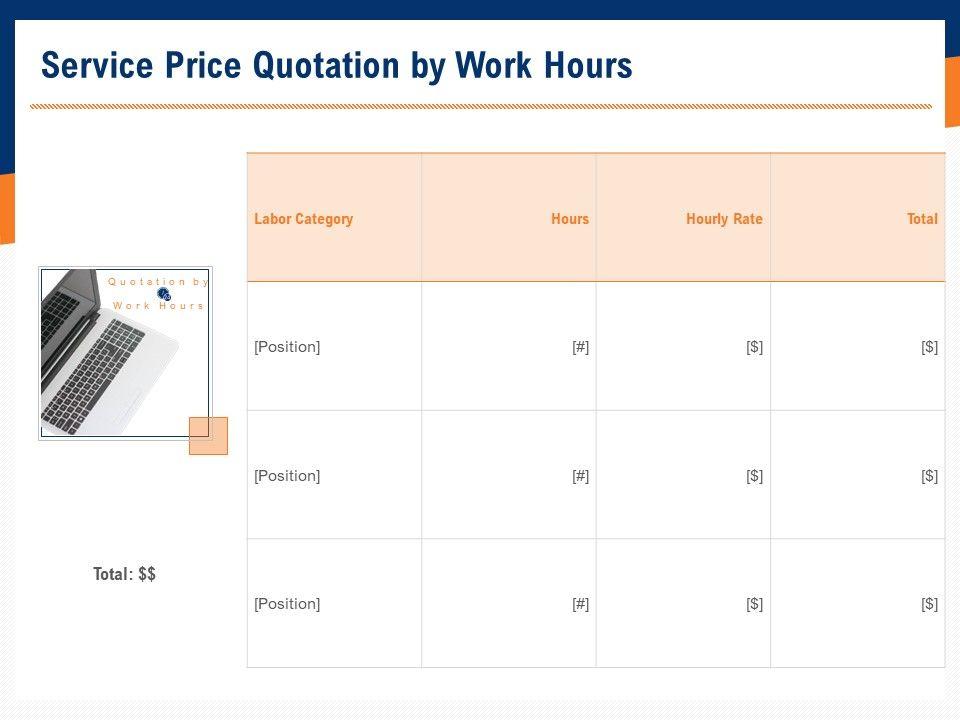 Service Price Quotation by Work Hours

Quotation by Work Hours

Total: $$

| Labor Category | Hours | Hourly Rate | Total |
|---|---|---|---|
| [Position] | [#] | [$] | [$] |
| [Position] | [#] | [$] | [$] |
| [Position] | [#] | [$] | [$] |